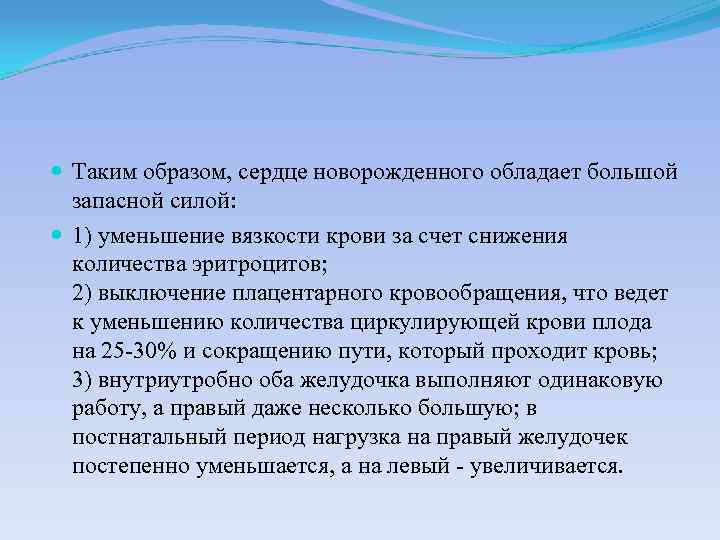 Таким образом, сердце новорожденного обладает большой запасной силой:

1) уменьшение вязкости крови за счет снижения количества эритроцитов;
2) выключение плацентарного кровообращения, что ведет к уменьшению количества циркулирующей крови плода на 25-30% и сокращению пути, который проходит кровь;
3) внутриутробно оба желудочка выполняют одинаковую работу, а правый даже несколько большую; в постнатальный период нагрузка на правый желудочек постепенно уменьшается, а на левый - увеличивается.